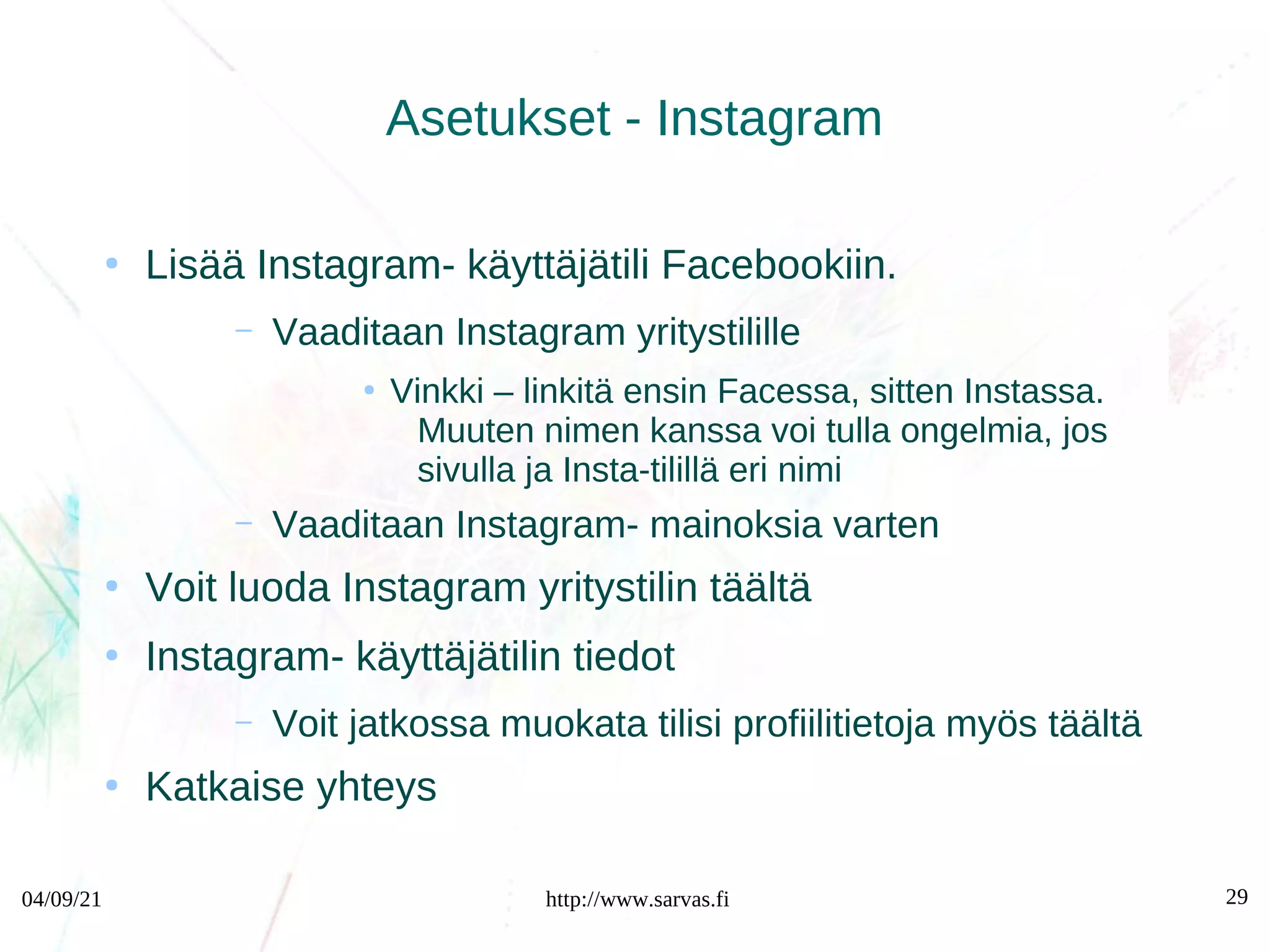 Asetukset - Instagram

• Lisää Instagram- käyttäjätili Facebookiin.

– Vaaditaan Instagram yritystilille

• Vinkki – linkitä ensin Facessa, sitten Instassa. Muuten nimen kanssa voi tulla ongelmia, jos sivulla ja Insta-tilillä eri nimi

– Vaaditaan Instagram- mainoksia varten

• Voit luoda Instagram yritystilin täältä

• Instagram- käyttäjätilin tiedot

– Voit jatkossa muokata tilisi profiilitietoja myös täältä

• Katkaise yhteys

04/09/21

http://www.sarvas.fi

29